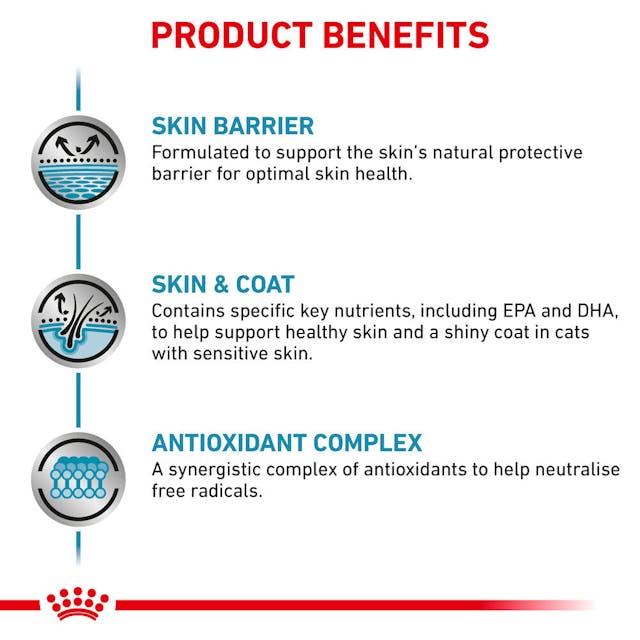 PRODUCT BENEFITS

SKIN BARRIER
Formulated to support the skin's natural protective barrier for optimal skin health.

SKIN & COAT
Contains specific key nutrients, including EPA and DHA, to help support healthy skin and a shiny coat in cats with sensitive skin.

ANTIOXIDANT COMPLEX
A synergistic complex of antioxidants to help neutralise free radicals.